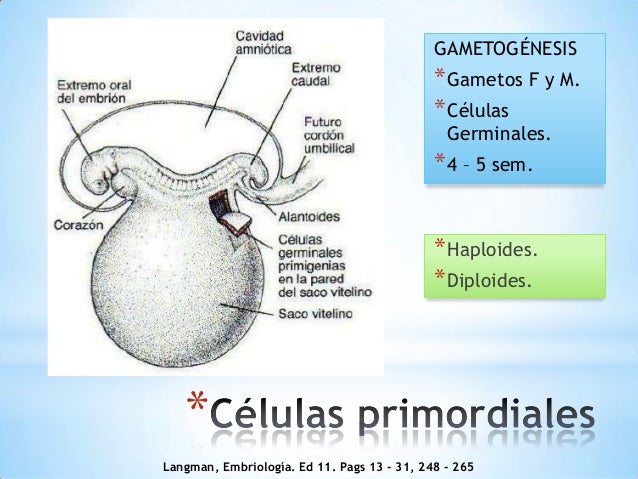 Cavidad amniótica

Extremo caudal

Extremo oral del embrión

Futuro cordón umbilical

Corazón

Alantoides

Células germinales primigenias en la pared del saco vitelino

Saco vitelino

GAMETOGÉNESIS
*Gametos F y M.
*Células Germinales.
*4 – 5 sem.

*Haploides.
*Diploides.

*Células primordiales

Langman, Embriología. Ed 11. Pags 13 – 31, 248 – 265